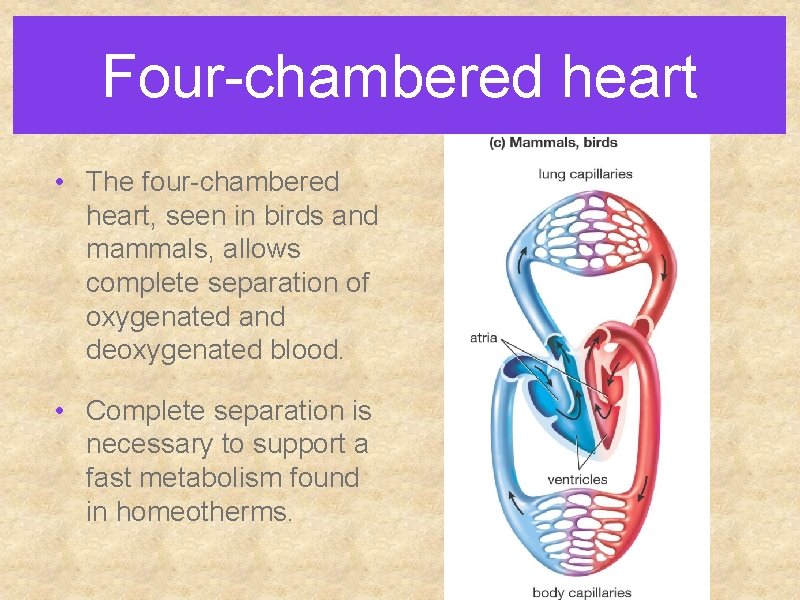 Four-chambered heart

• The four-chambered heart, seen in birds and mammals, allows complete separation of oxygenated and deoxygenated blood.

• Complete separation is necessary to support a fast metabolism found in homeotherms.

(c) Mammals, birds

lung capillaries

atria

ventricles

body capillaries